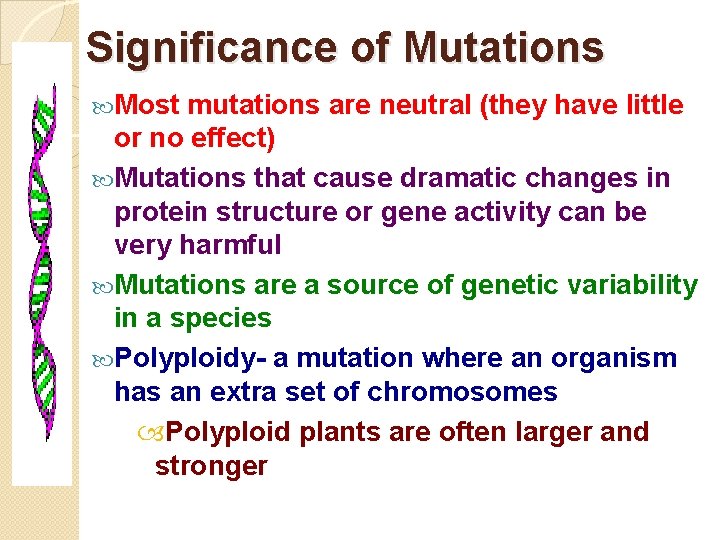 Significance of Mutations

Most mutations are neutral (they have little or no effect)

Mutations that cause dramatic changes in protein structure or gene activity can be very harmful

Mutations are a source of genetic variability in a species

Polyploidy- a mutation where an organism has an extra set of chromosomes

Polyploid plants are often larger and stronger